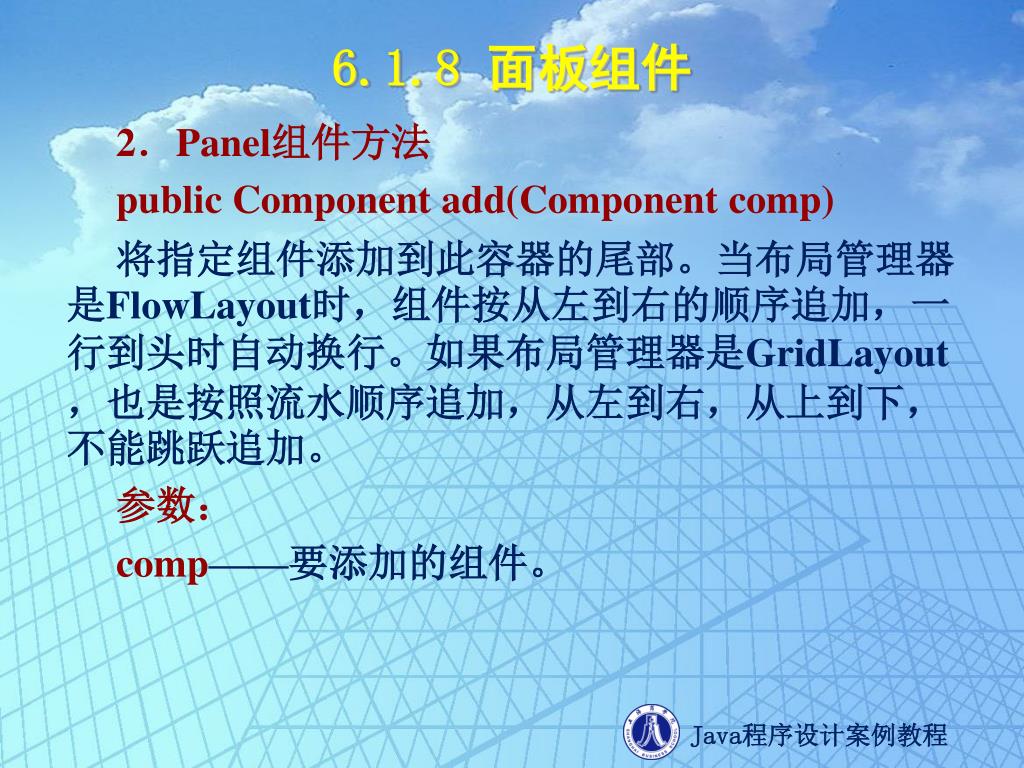 6.1.8 面板组件

2．Panel组件方法

public Component add(Component comp)

将指定组件添加到此容器的尾部。当布局管理器是FlowLayout时，组件按从左到右的顺序追加，一行到头时自动换行。如果布局管理器是GridLayout，也是按照流水顺序追加，从左到右，从上到下，不能跳跃追加。

参数：

comp——要添加的组件。

Java程序设计案例教程